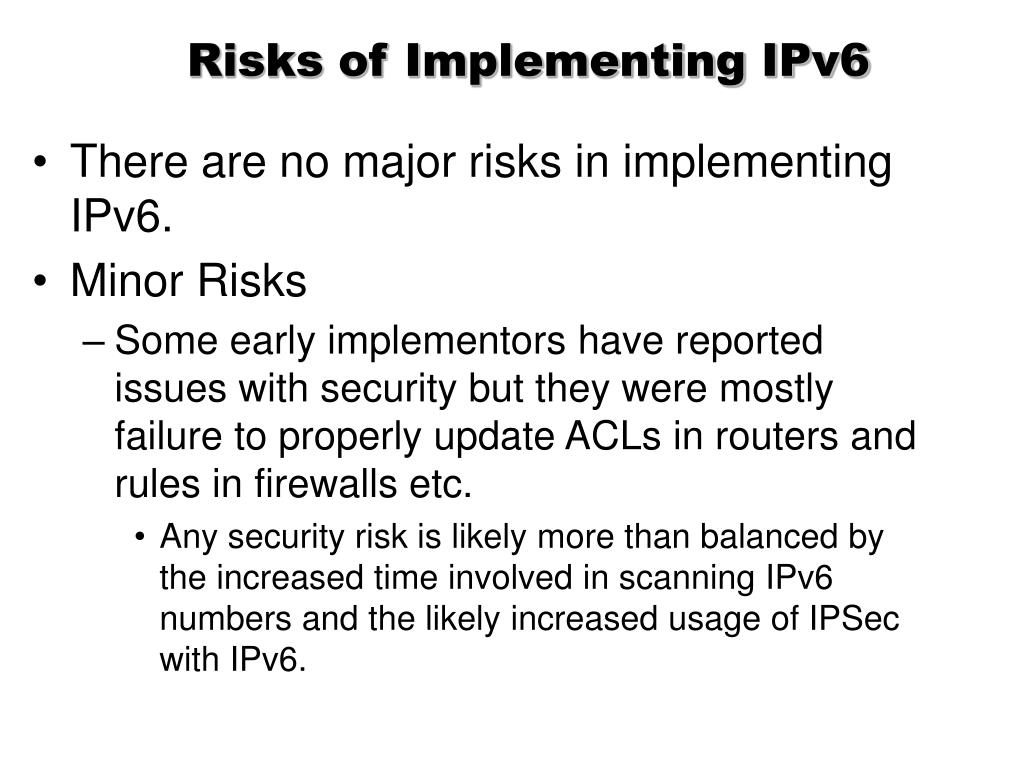 Risks of Implementing IPv6

• There are no major risks in implementing IPv6.
• Minor Risks
– Some early implementors have reported issues with security but they were mostly failure to properly update ACLs in routers and rules in firewalls etc.
• Any security risk is likely more than balanced by the increased time involved in scanning IPv6 numbers and the likely increased usage of IPSec with IPv6.